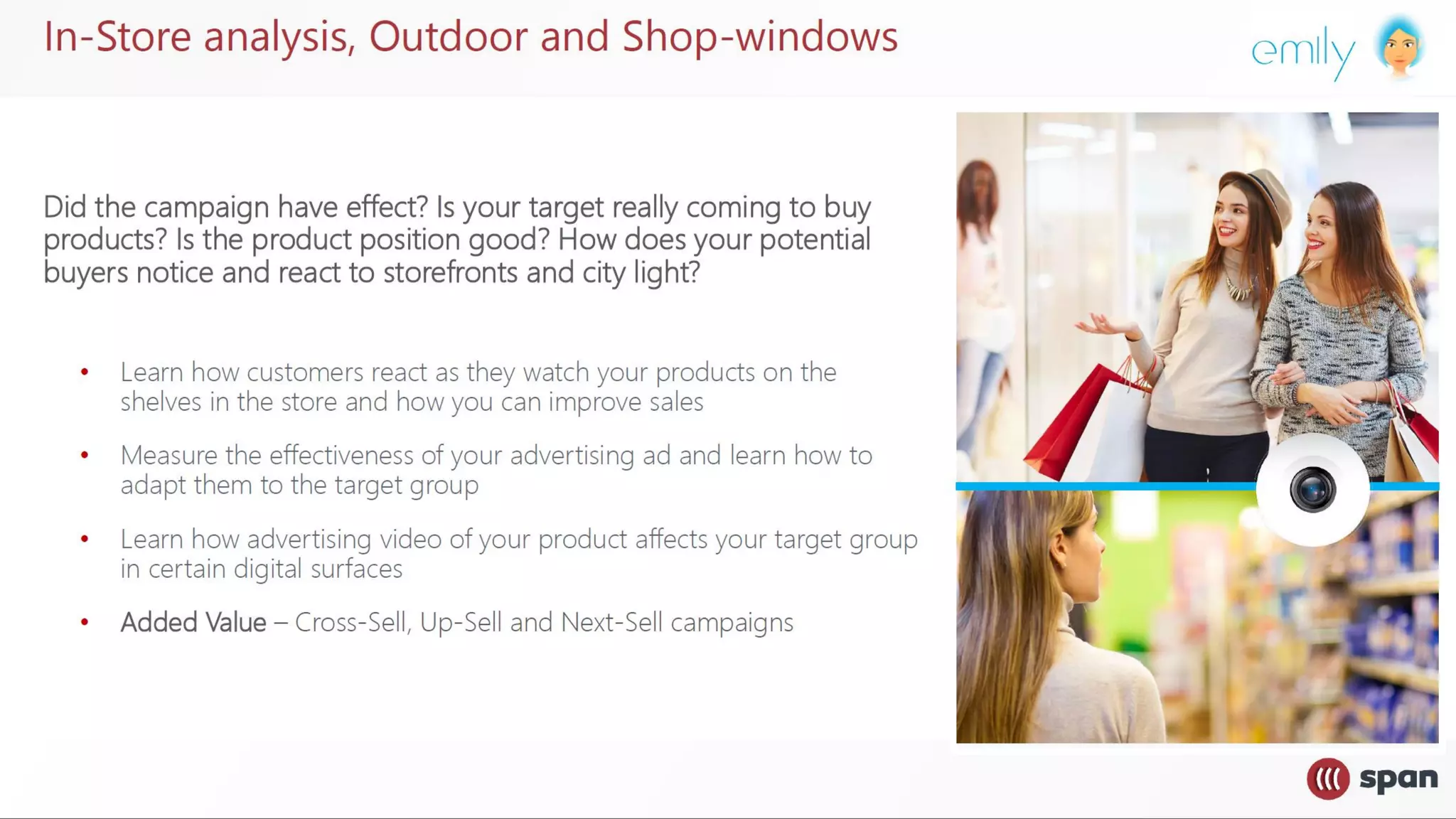 In-Store analysis, Outdoor and Shop-windows

emily

Did the campaign have effect? Is your target really coming to buy products? Is the product position good? How does your potential buyers notice and react to storefronts and city light?

• Learn how customers react as they watch your products on the shelves in the store and how you can improve sales

• Measure the effectiveness of your advertising ad and learn how to adapt them to the target group

• Learn how advertising video of your product affects your target group in certain digital surfaces

• Added Value – Cross-Sell, Up-Sell and Next-Sell campaigns

span